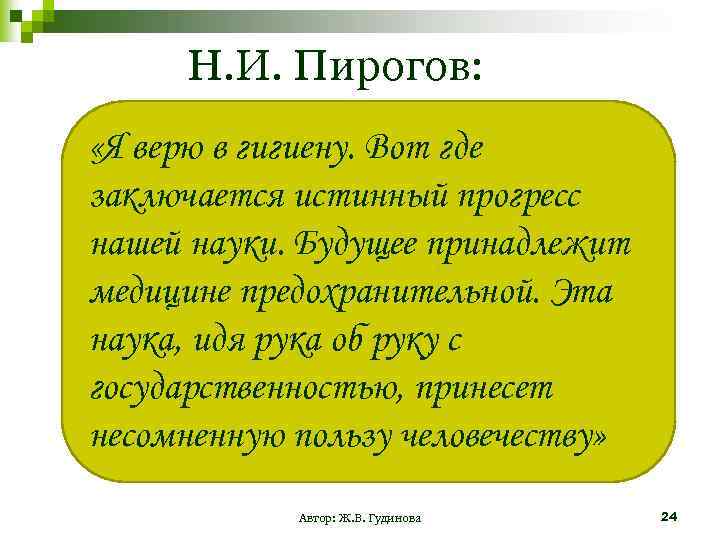 Н.И. Пирогов:

«Я верю в гигиену. Вот где заключается истинный прогресс нашей науки. Будущее принадлежит медицине предохранительной. Эта наука, идя рука об руку с государственностью, принесет несомненную пользу человечеству»

Автор: Ж.В. Гудинова

24